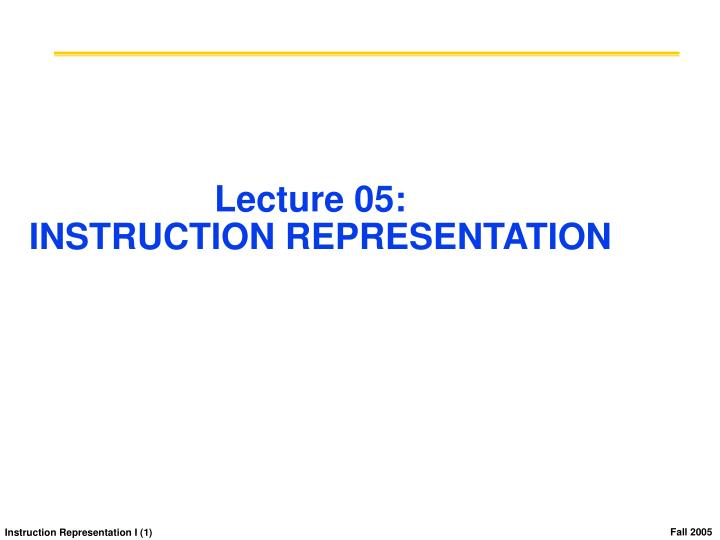 Lecture 05:
INSTRUCTION REPRESENTATION

Instruction Representation I (1)

Fall 2005